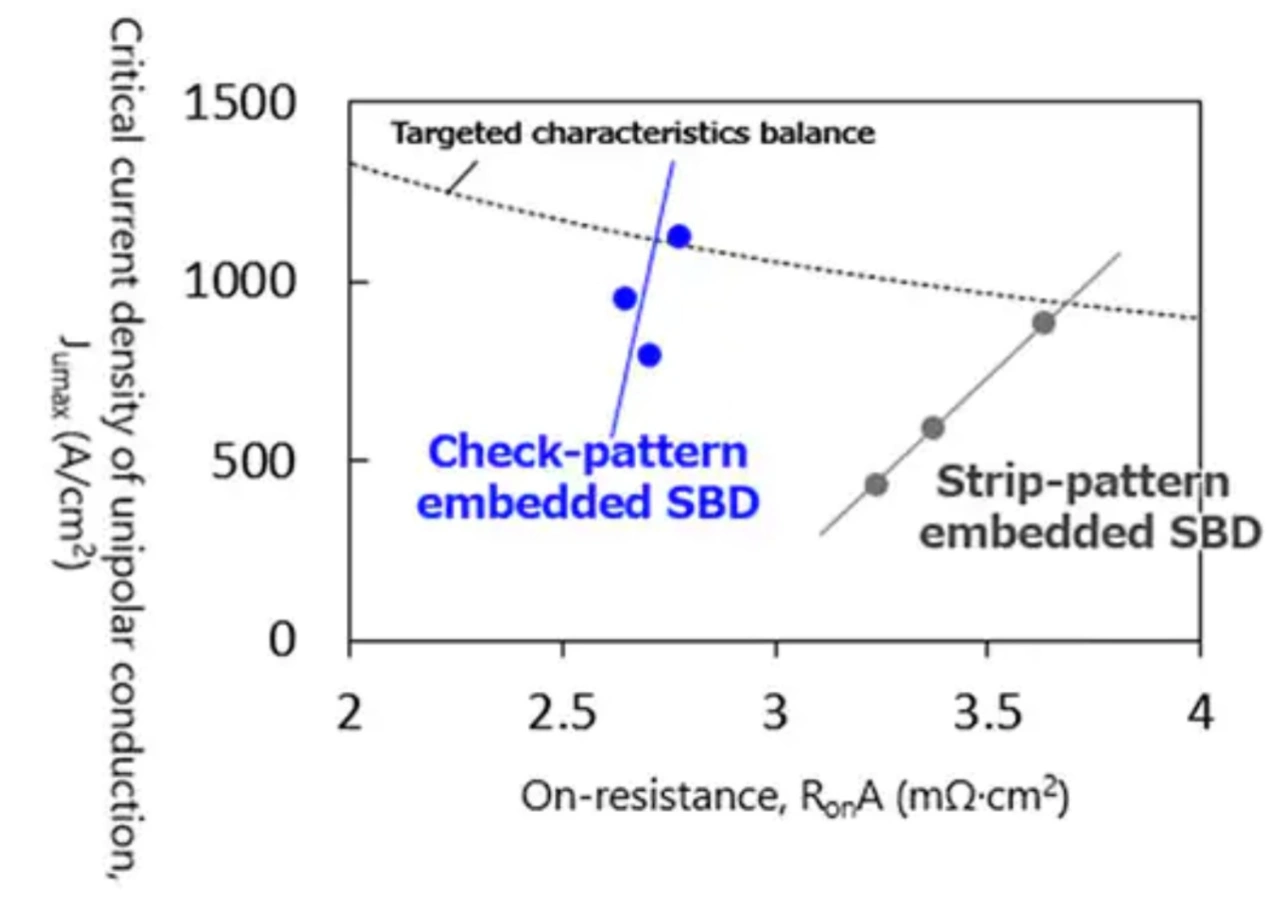 Critical current density of unipolar conduction, $J_{umax}$ (A/cm$^2$)

1500
1000
500
0

Targeted characteristics balance

Check-pattern embedded SBD

Strip-pattern embedded SBD

2
2.5
3
3.5
4

On-resistance, $R_{on}A$ (mΩ·cm$^2$)